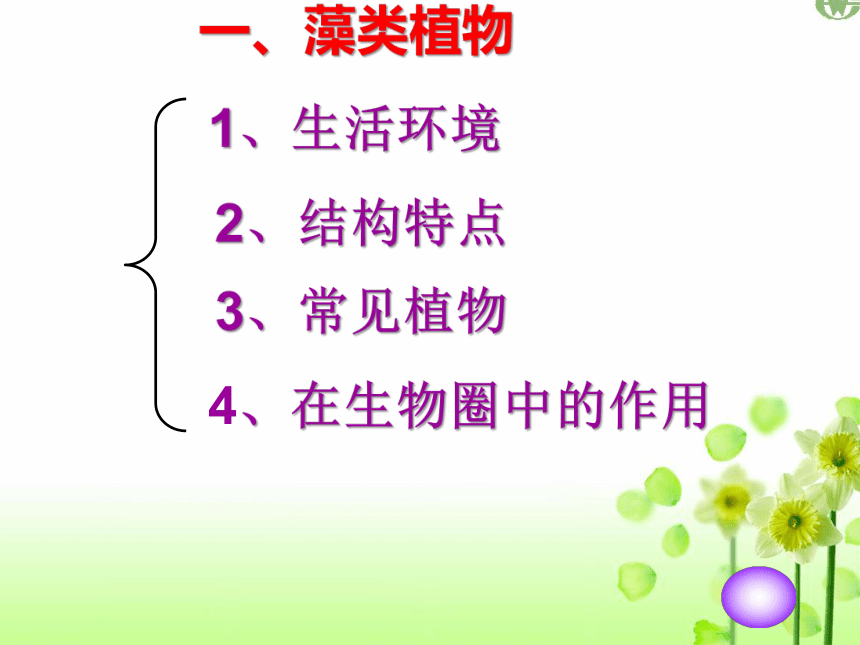 一、藻类植物

1、生活环境

2、结构特点

3、常见植物

4、在生物圈中的作用